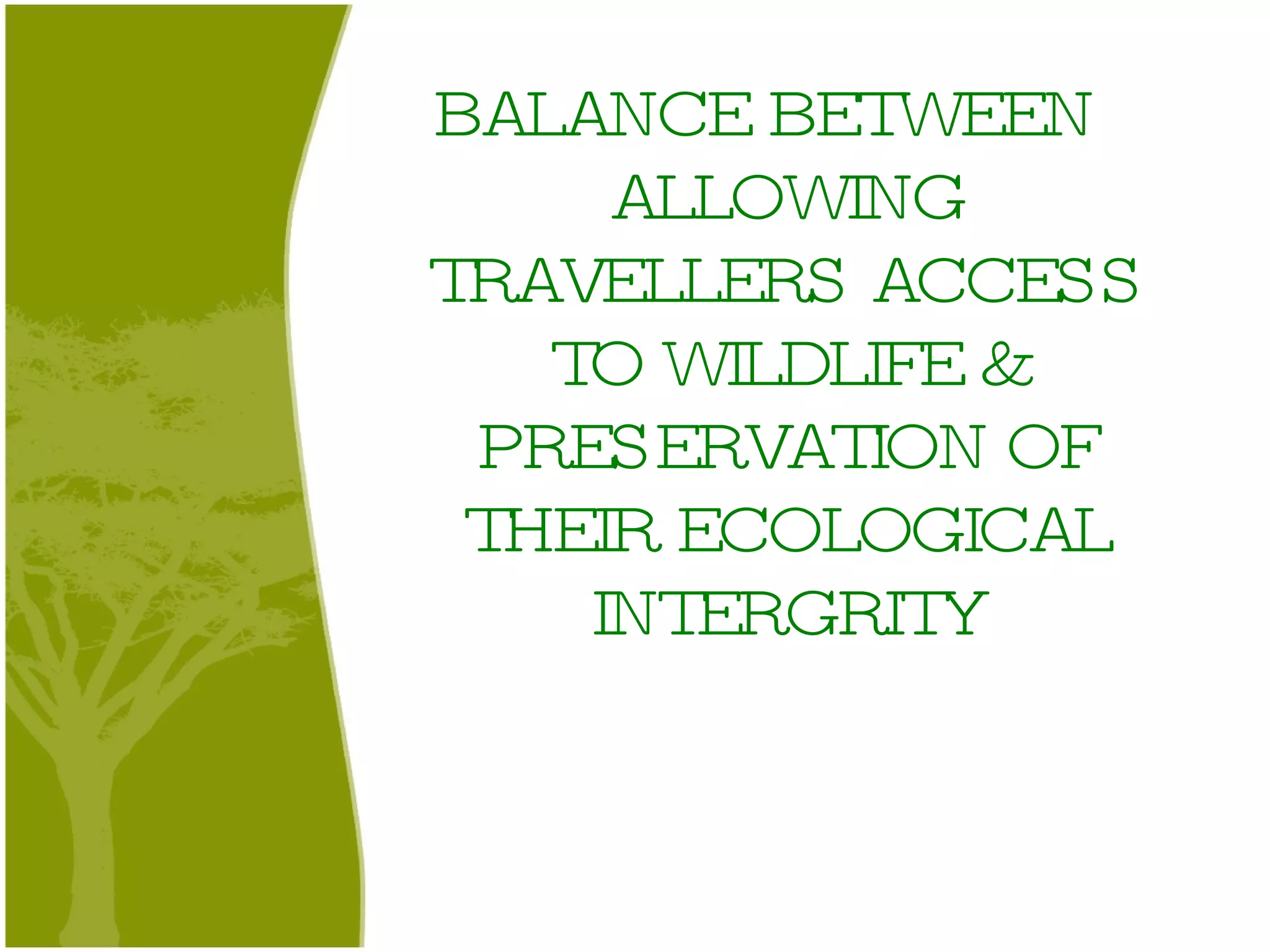 BALANCE BETWEEN ALLOWING TRAVELLERS ACCESS TO WILDLIFE & PRESERVATION OF THEIR ECOLOGICAL INTERGRITY